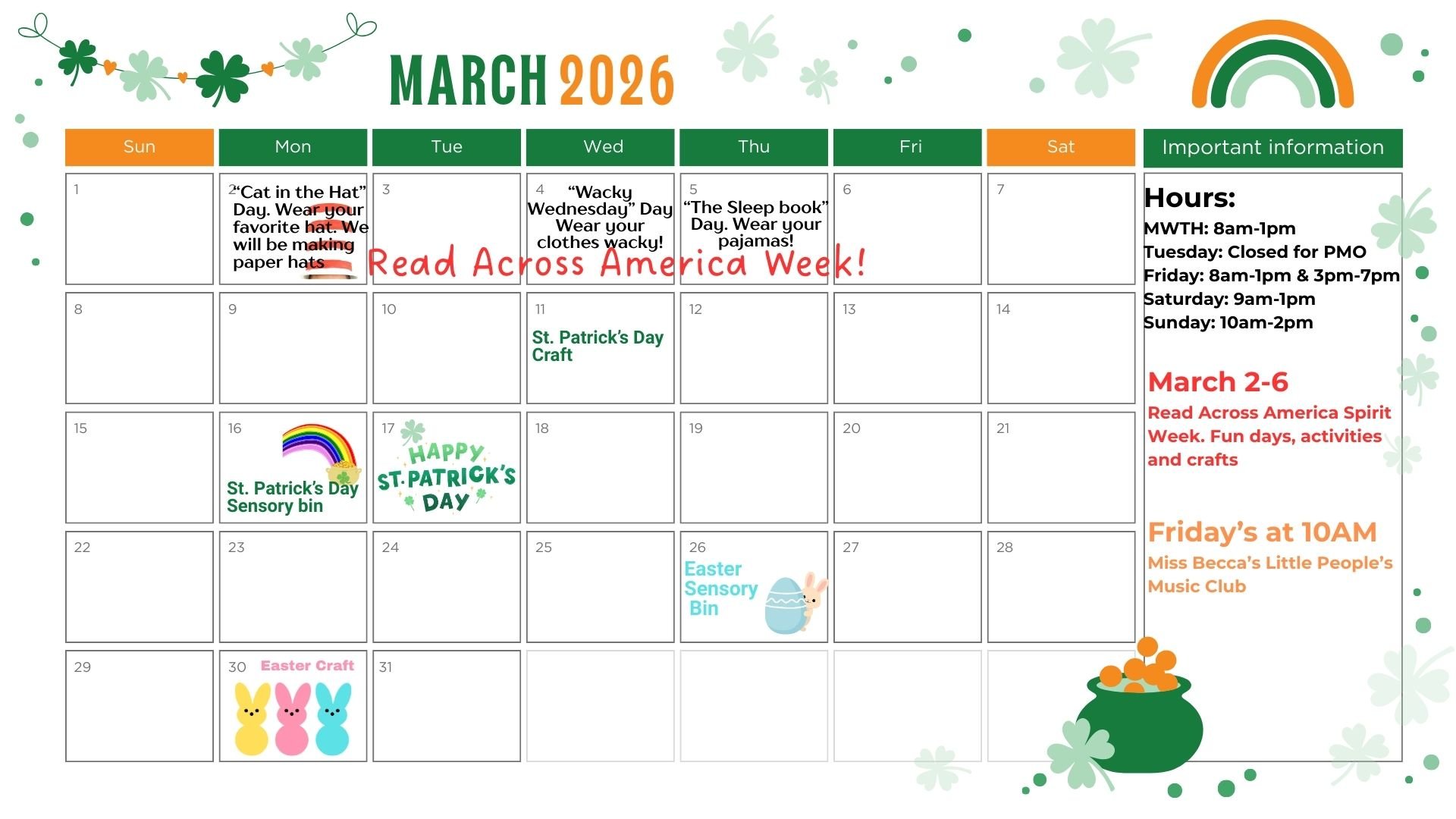 MARCH 2026

| Sun | Mon | Tue | Wed | Thu | Fri | Sat |
|---|---|---|---|---|---|---|
| 1 | 2 "Cat in the Hat" Day. Wear your favorite hat. We will be making paper hats | 3 | 4 "Wacky Wednesday" Day Wear your clothes wacky! | 5 "The Sleep book" Day. Wear your pajamas! | 6 | 7 |
| 8 | 9 | 10 | 11 St. Patrick's Day Craft | 12 | 13 | 14 |
| 15 | 16 St. Patrick's Day Sensory bin | 17 HAPPY ST. PATRICK'S DAY | 18 | 19 | 20 | 21 |
| 22 | 23 | 24 | 25 | 26 Easter Sensory Bin | 27 | 28 |
| 29 | 30 Easter Craft | 31 | | | | |

Read Across America Week!

Important information

Hours:
MWTH: 8am-1pm
Tuesday: Closed for PMO
Friday: 8am-1pm & 3pm-7pm
Saturday: 9am-1pm
Sunday: 10am-2pm

March 2-6
Read Across America Spirit Week. Fun days, activities and crafts

Friday's at 10AM
Miss Becca's Little People's Music Club